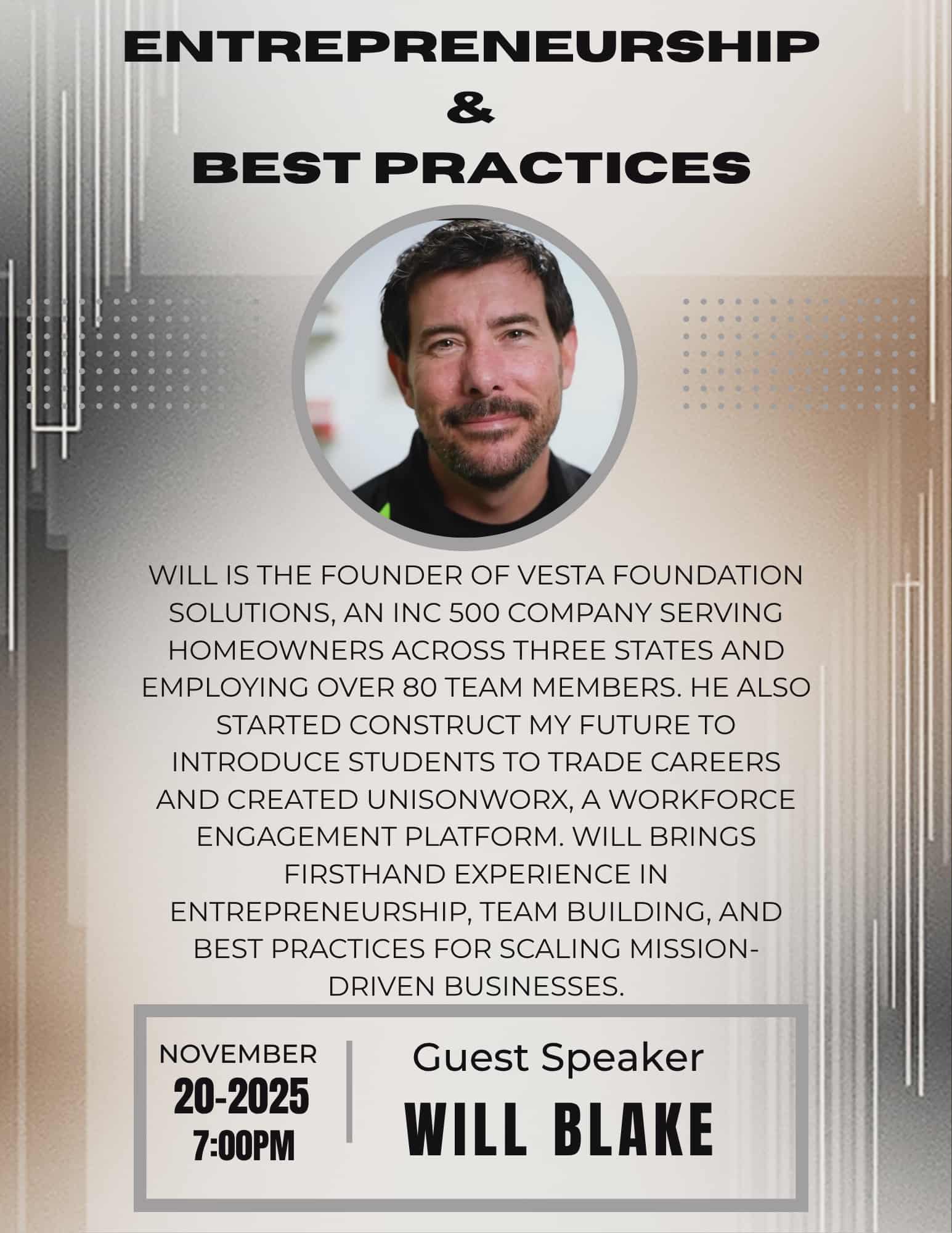 ENTREPRENEURSHIP
&
BEST PRACTICES

WILL IS THE FOUNDER OF VESTA FOUNDATION SOLUTIONS, AN INC 500 COMPANY SERVING HOMEOWNERS ACROSS THREE STATES AND EMPLOYING OVER 80 TEAM MEMBERS. HE ALSO STARTED CONSTRUCT MY FUTURE TO INTRODUCE STUDENTS TO TRADE CAREERS AND CREATED UNISONWORX, A WORKFORCE ENGAGEMENT PLATFORM. WILL BRINGS FIRSTHAND EXPERIENCE IN ENTREPRENEURSHIP, TEAM BUILDING, AND BEST PRACTICES FOR SCALING MISSION-DRIVEN BUSINESSES.

NOVEMBER
20-2025
7:00PM

Guest Speaker
WILL BLAKE